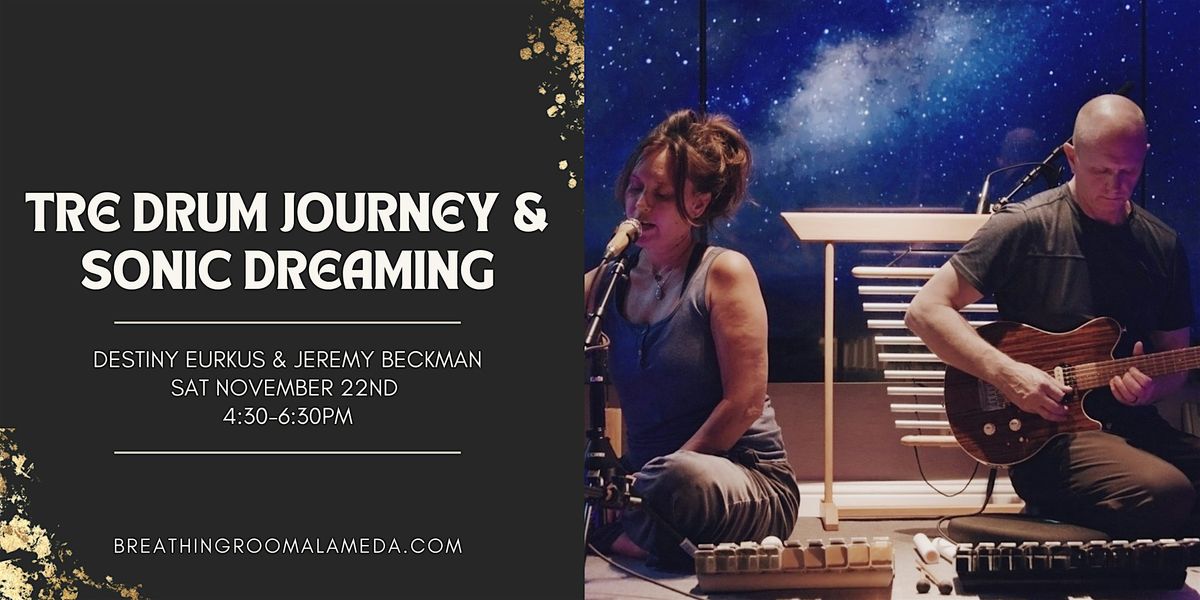 TRE DRUM JOURNEY & SONIC DREAMING

DESTINY EURKUS & JEREMY BECKMAN
SAT NOVEMBER 22ND
4:30-6:30PM

BREATHINGROOMALAMEDA.COM